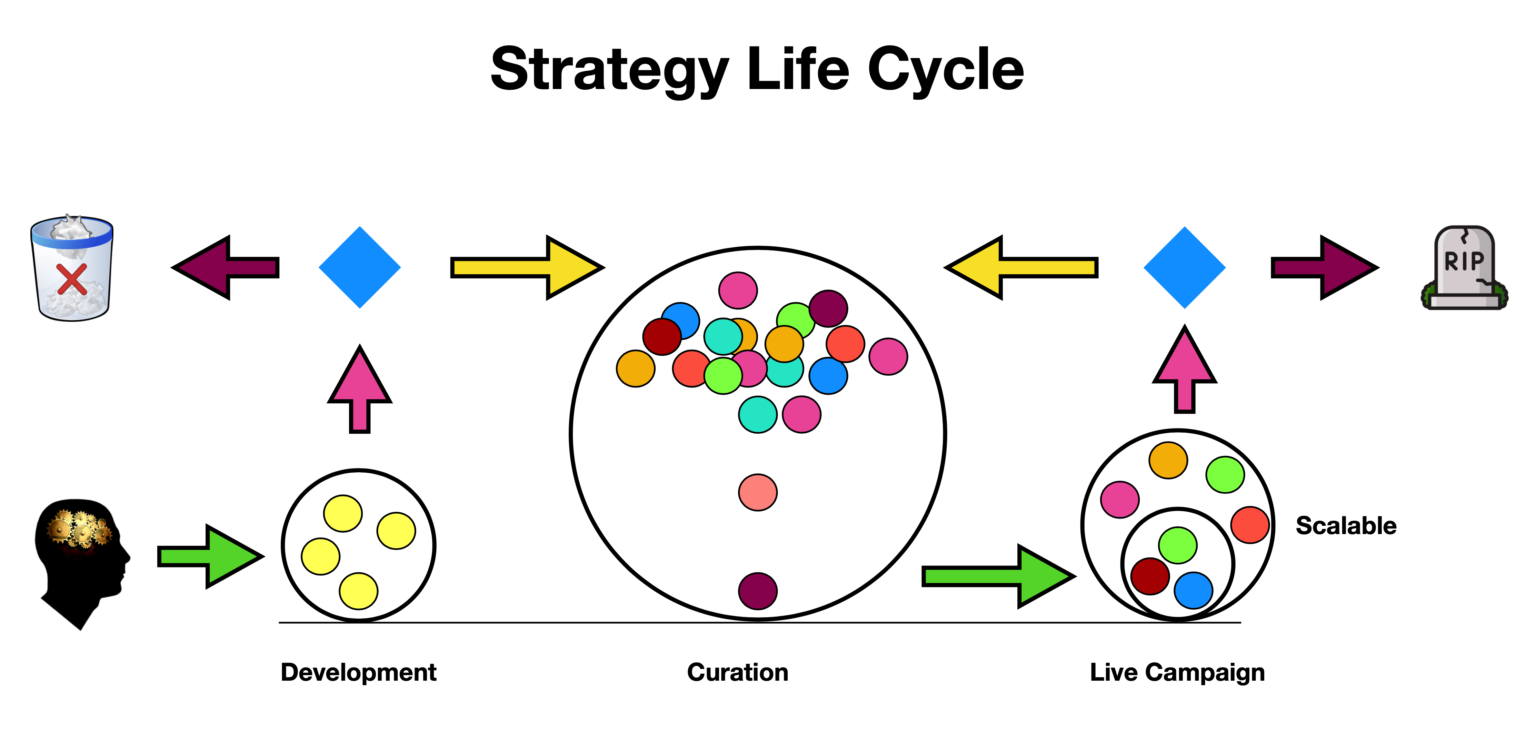 Strategy Life Cycle

RIP

Scalable

Development

Curation

Live Campaign